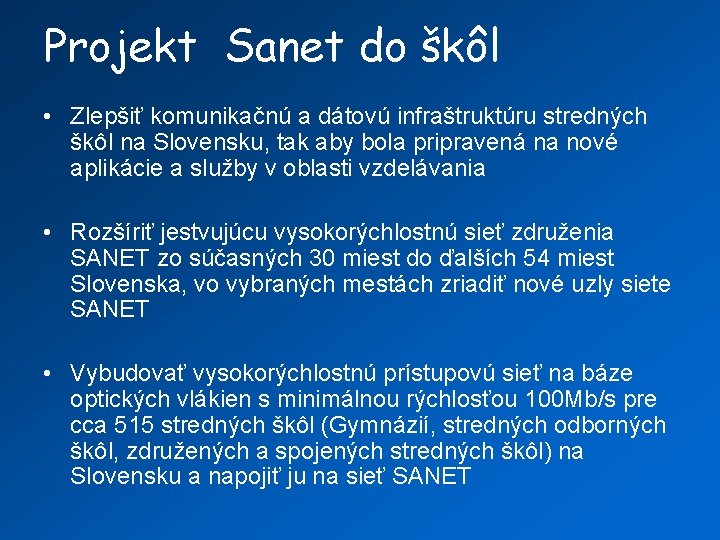 Projekt Sanet do škôl

• Zlepšiť komunikačnú a dátovú infraštruktúru stredných škôl na Slovensku, tak aby bola pripravená na nové aplikácie a služby v oblasti vzdelávania

• Rozšíriť jestvujúcu vysokorýchlostnú sieť združenia SANET zo súčasných 30 miest do ďalších 54 miest Slovenska, vo vybraných mestách zriadiť nové uzly siete SANET

• Vybudovať vysokorýchlostnú prístupovú sieť na báze optických vlákien s minimálnou rýchlosťou 100Mb/s pre cca 515 stredných škôl (Gymnázií, stredných odborných škôl, združených a spojených stredných škôl) na Slovensku a napojiť ju na sieť SANET